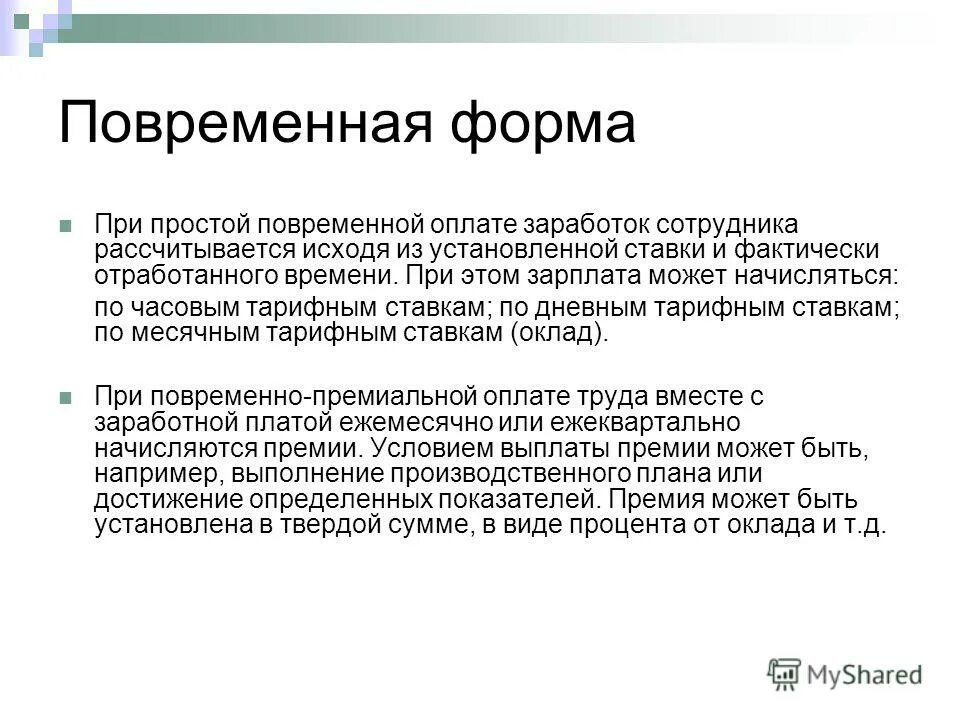 Повременная форма

При простой повременной оплате заработок сотрудника рассчитывается исходя из установленной ставки и фактически отработанного времени. При этом зарплата может начисляться:

по часовым тарифным ставкам; по дневным тарифным ставкам; по месячным тарифным ставкам (оклад).

При повременно-премиальной оплате труда вместе с заработной платой ежемесячно или ежеквартально начисляются премии. Условием выплаты премии может быть, например, выполнение производственного плана или достижение определенных показателей. Премия может быть установлена в твердой сумме, в виде процента от оклада и т.д.

MyShared